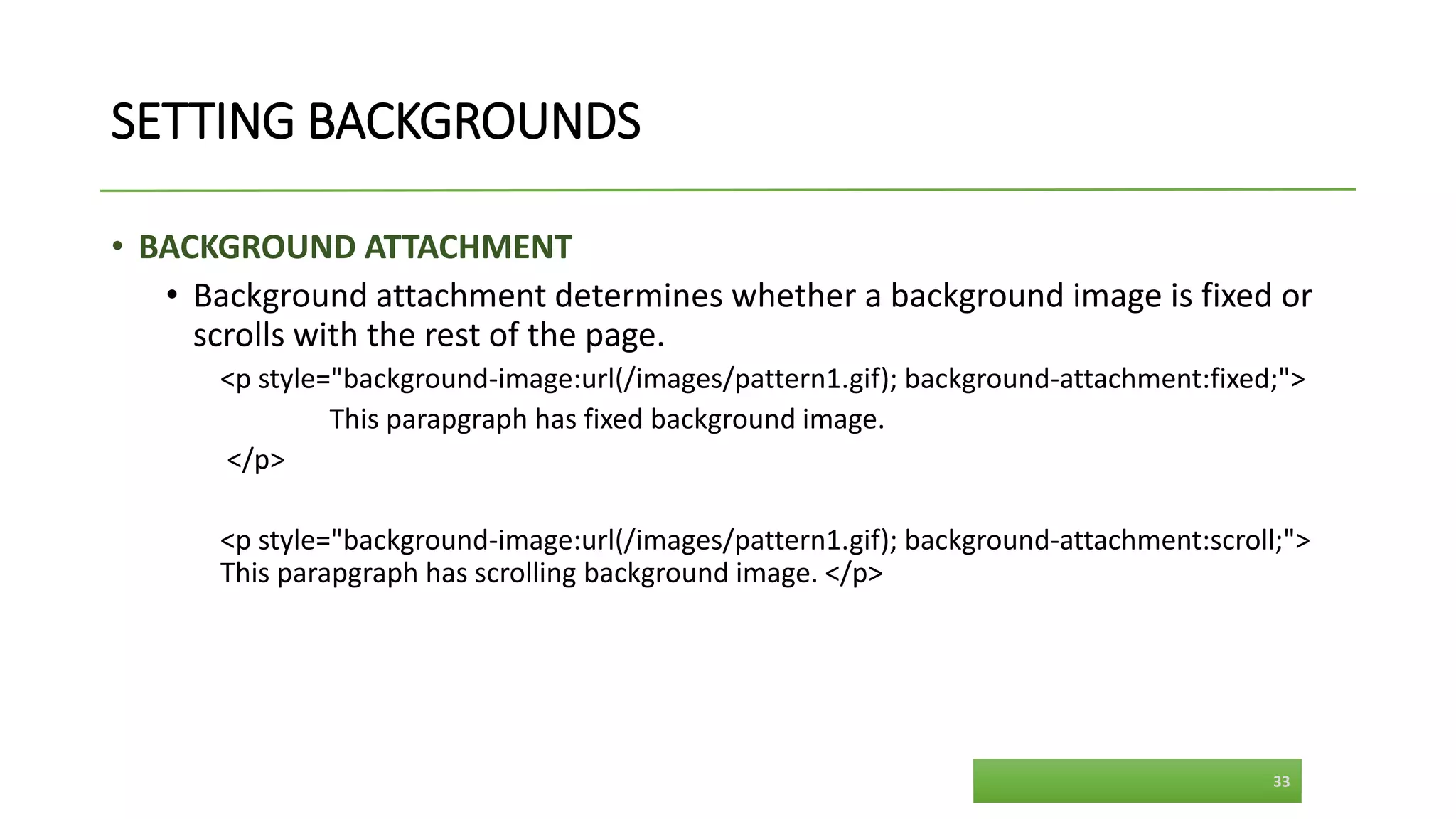 SETTING BACKGROUNDS

• BACKGROUND ATTACHMENT

• Background attachment determines whether a background image is fixed or scrolls with the rest of the page.

<p style="background-image:url(/images/pattern1.gif); background-attachment:fixed;">
This parapgraph has fixed background image.
</p>

<p style="background-image:url(/images/pattern1.gif); background-attachment:scroll;"> This parapgraph has scrolling background image. </p>

33